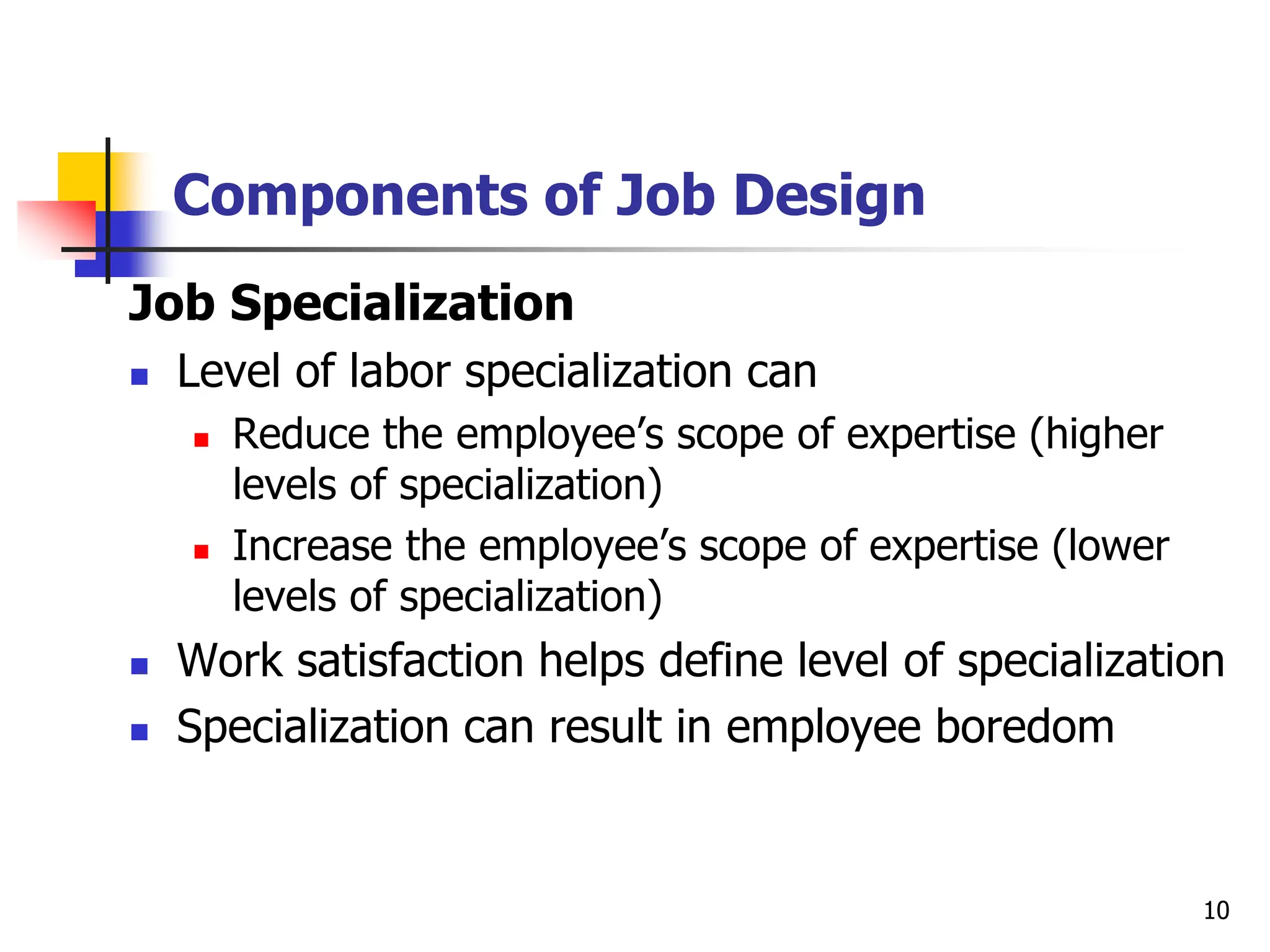 Components of Job Design

Job Specialization

- Level of labor specialization can
  - Reduce the employee’s scope of expertise (higher levels of specialization)
  - Increase the employee’s scope of expertise (lower levels of specialization)
- Work satisfaction helps define level of specialization
- Specialization can result in employee boredom

10